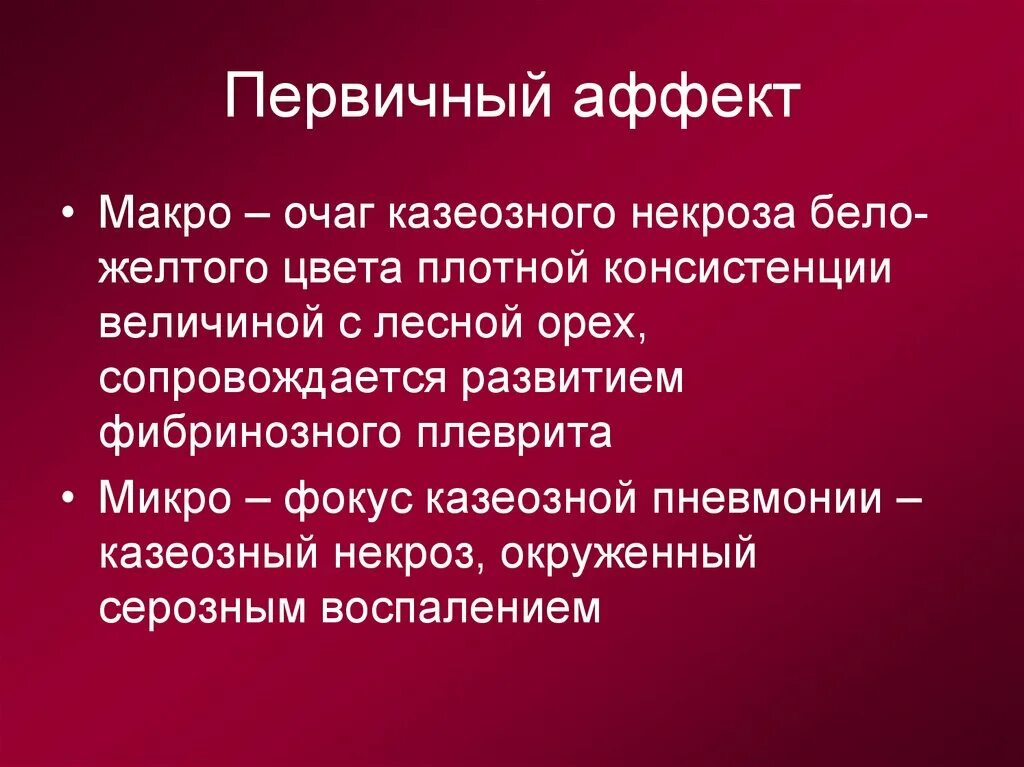 Первичный аффект

• Макро – очаг казеозного некроза бело-желтого цвета плотной консистенции величиной с лесной орех, сопровождается развитием фибринозного плеврита

• Микро – фокус казеозной пневмонии – казеозный некроз, окруженный серозным воспалением